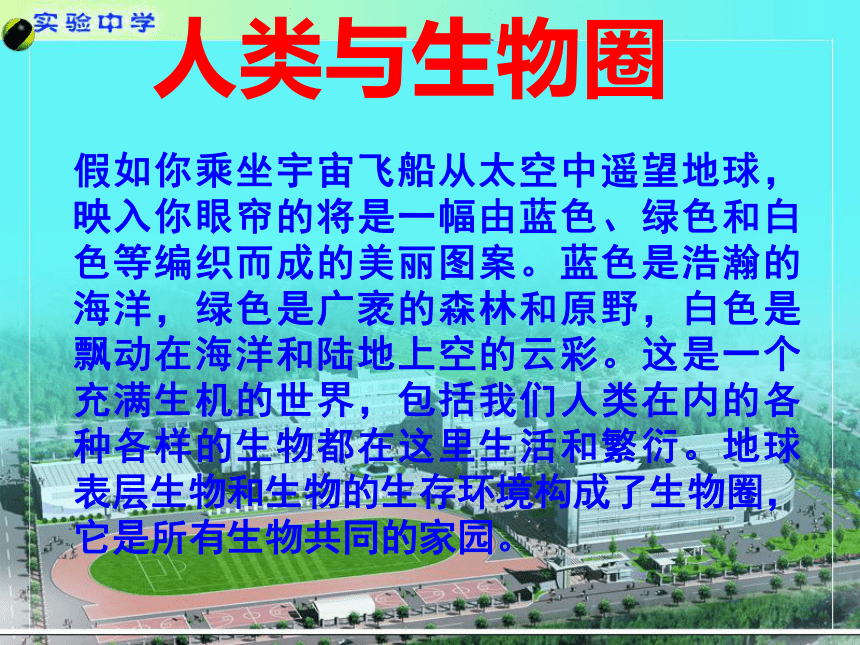 实验中学

人类与生物圈

假如你乘坐宇宙飞船从太空中遥望地球，映入你眼帘的将是一幅由蓝色、绿色和白色等编织而成的美丽图案。蓝色是浩瀚的海洋，绿色是广袤的森林和原野，白色是飘动在海洋和陆地上空的云彩。这是一个充满生机的世界，包括我们人类在内的各种各样的生物都在这里生活和繁衍。地球表层生物和生物的生存环境构成了生物圈，它是所有生物共同的家园。